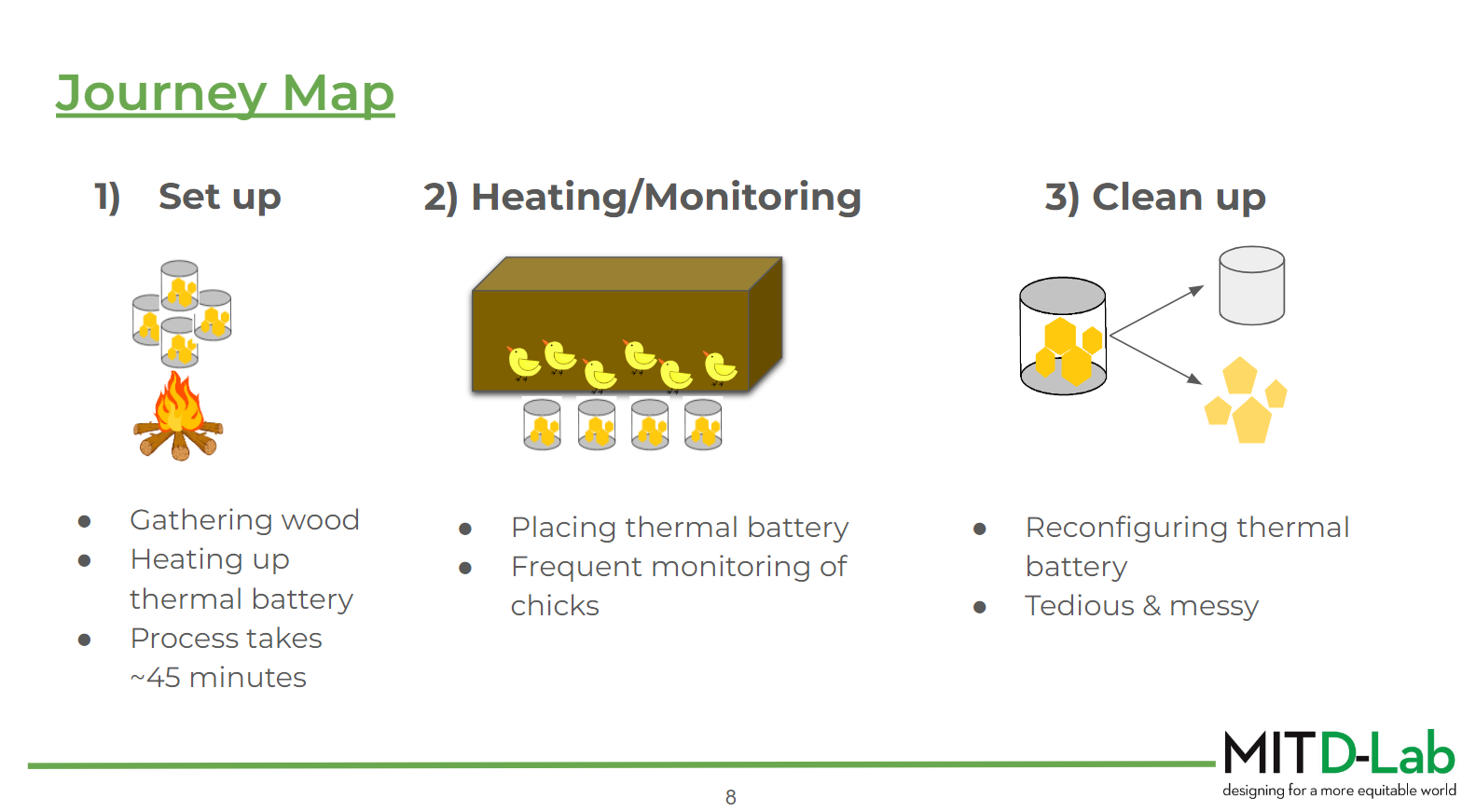 Journey Map

1) Set up

- Gathering wood
- Heating up thermal battery
- Process takes ~45 minutes

2) Heating/Monitoring

- Placing thermal battery
- Frequent monitoring of chicks

3) Clean up

- Reconfiguring thermal battery
- Tedious & messy

8

MIT D-Lab
designing for a more equitable world